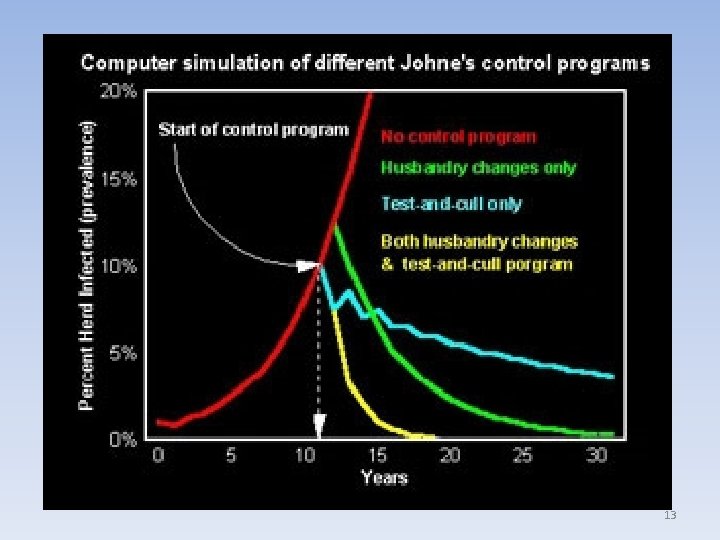 Computer simulation of different Johne's control programs

Percent Herd Infected (prevalence)

20%
15%
10%
5%
0%

Start of control program

No control program
Husbandry changes only
Test-and-cull only
Both husbandry changes & test-and-cull porgram

0 5 10 15 20 25 30
Years

13